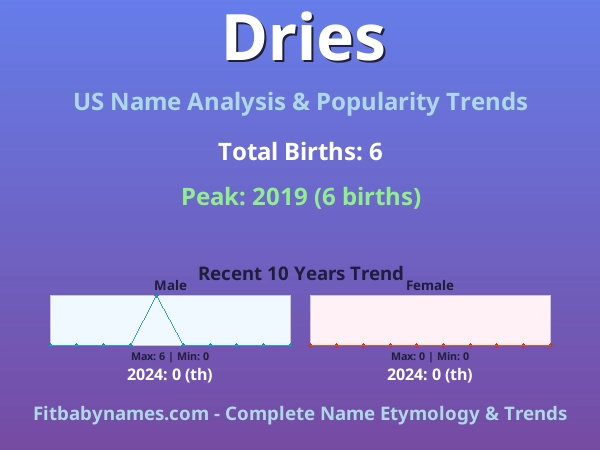 Dries

US Name Analysis & Popularity Trends

Total Births: 6

Peak: 2019 (6 births)

Recent 10 Years Trend

Male

Max: 6 | Min: 0

2024: 0 (th)

Female

Max: 0 | Min: 0

2024: 0 (th)

Fitbabynames.com - Complete Name Etymology & Trends